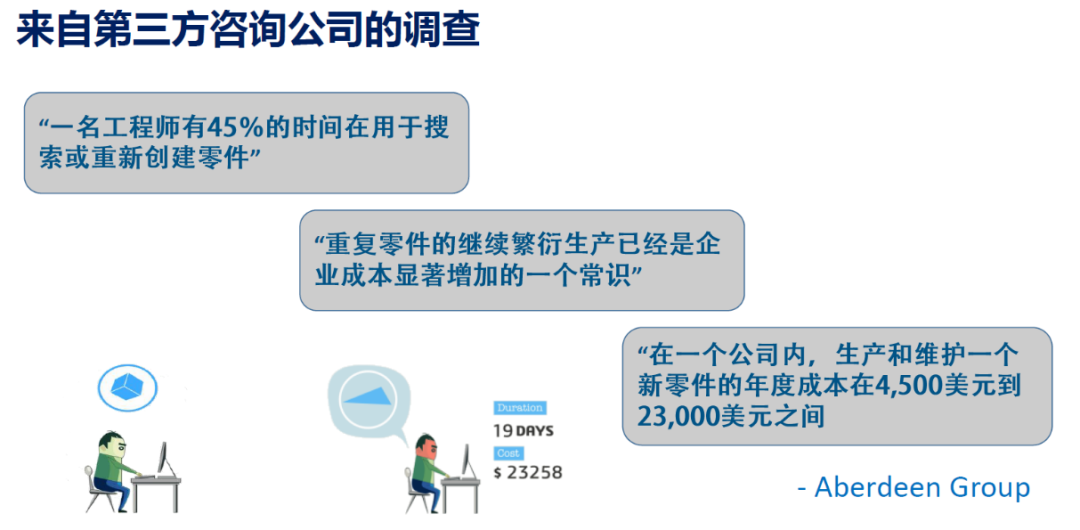 来自第三方咨询公司的调查

“一名工程师有45%的时间在用于搜索或重新创建零件”

“重复零件的继续繁衍生产已经是企业成本显著增加的一个常识”

“在一个公司内，生产和维护一个新零件的年度成本在4,500美元到23,000美元之间

Duration
19 DAYS
Cost
$ 23258

- Aberdeen Group